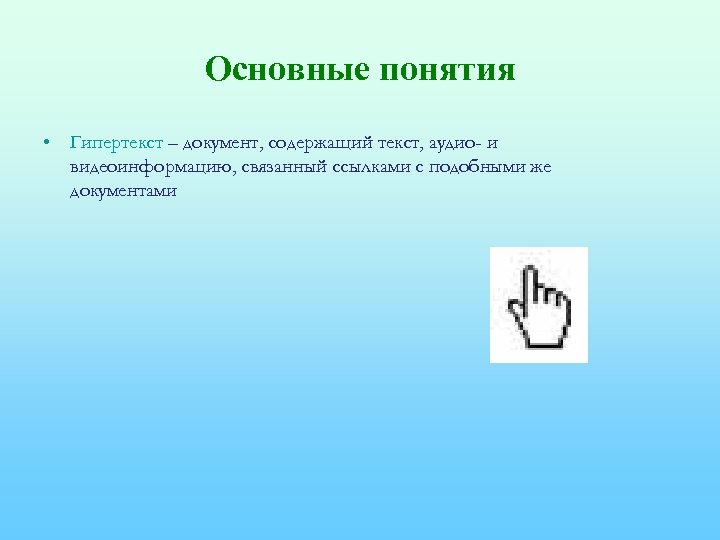 Основные понятия

• Гипертекст – документ, содержащий текст, аудио- и видеоинформацию, связанный ссылками с подобными же документами